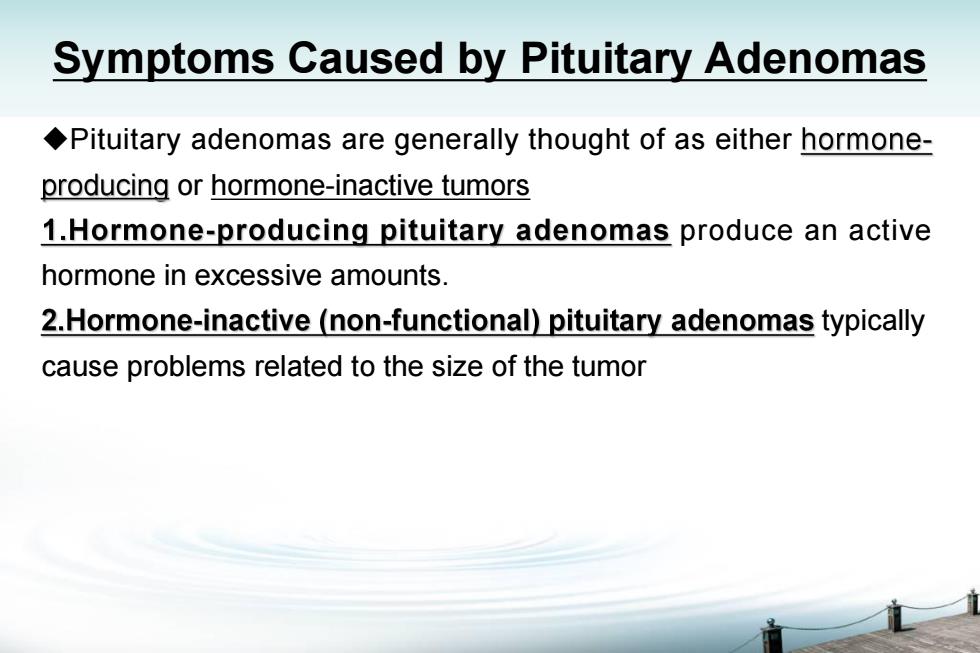 Symptoms Caused by Pituitary Adenomas

◆Pituitary adenomas are generally thought of as either hormone-producing or hormone-inactive tumors

1.Hormone-producing pituitary adenomas produce an active hormone in excessive amounts.

2.Hormone-inactive (non-functional) pituitary adenomas typically cause problems related to the size of the tumor